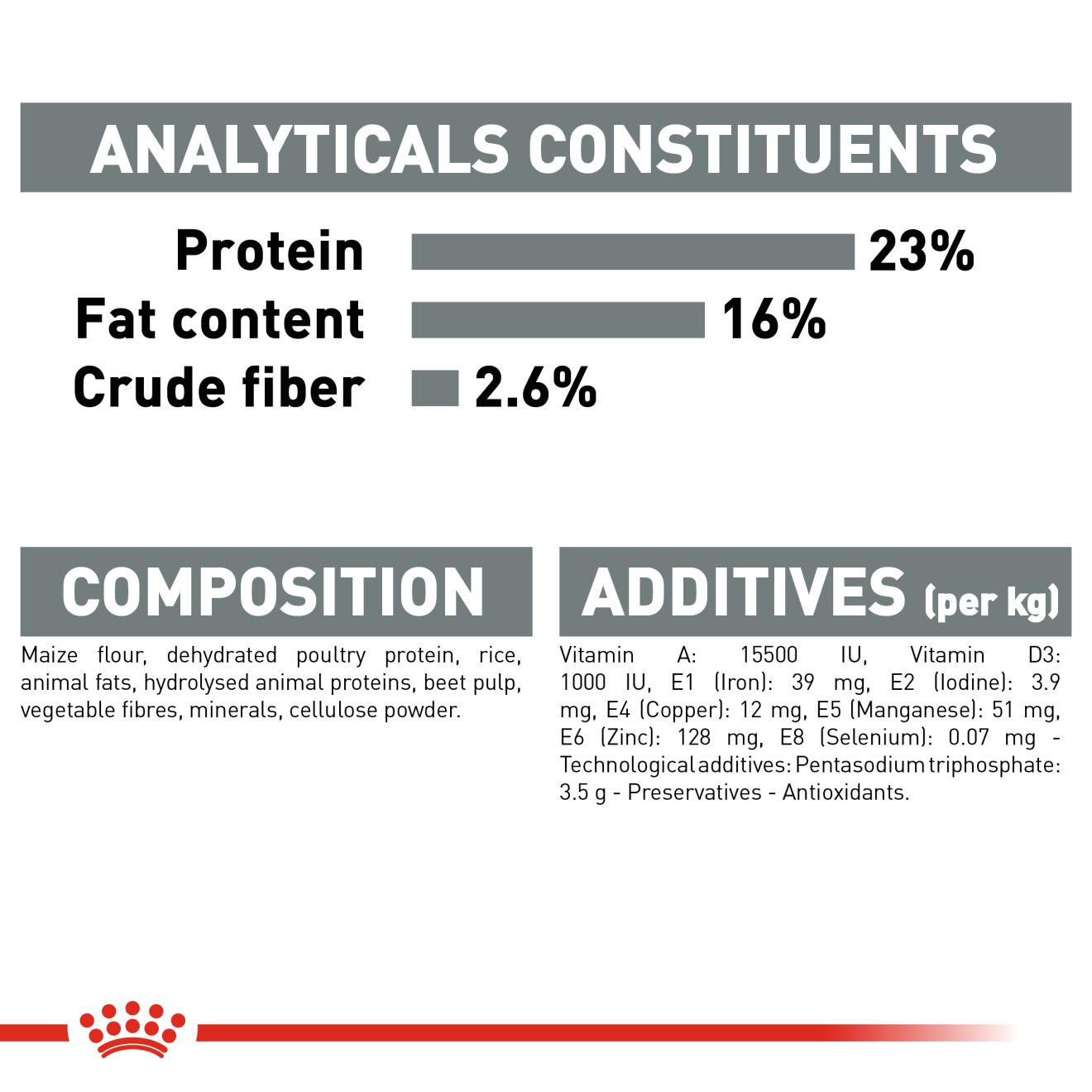 ANALYTICALS CONSTITUENTS

Protein 23%
Fat content 16%
Crude fiber 2.6%

COMPOSITION

Maize flour, dehydrated poultry protein, rice, animal fats, hydrolysed animal proteins, beet pulp, vegetable fibres, minerals, cellulose powder.

ADDITIVES (per kg)

Vitamin A: 15500 IU, Vitamin D3: 1000 IU, E1 (Iron): 39 mg, E2 (Iodine): 3.9 mg, E4 (Copper): 12 mg, E5 (Manganese): 51 mg, E6 (Zinc): 128 mg, E8 (Selenium): 0.07 mg - Technological additives: Pentasodium triphosphate: 3.5 g - Preservatives - Antioxidants.